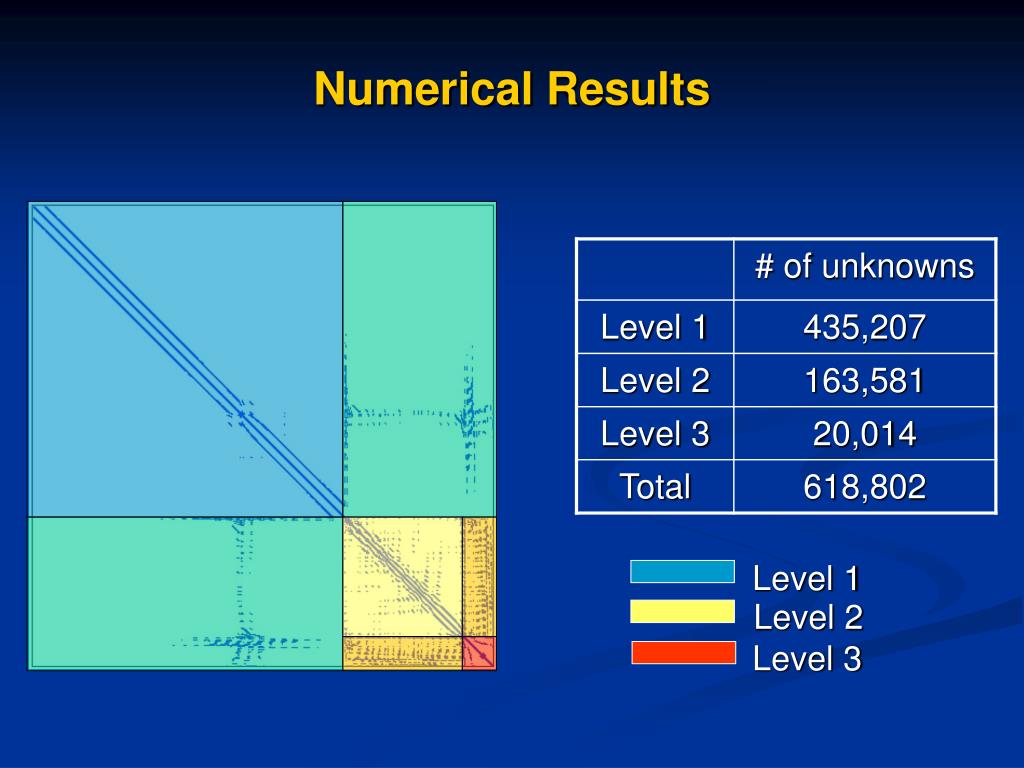 Numerical Results

| | # of unknowns |
|---|---|
| Level 1 | 435,207 |
| Level 2 | 163,581 |
| Level 3 | 20,014 |
| Total | 618,802 |

Level 1
Level 2
Level 3